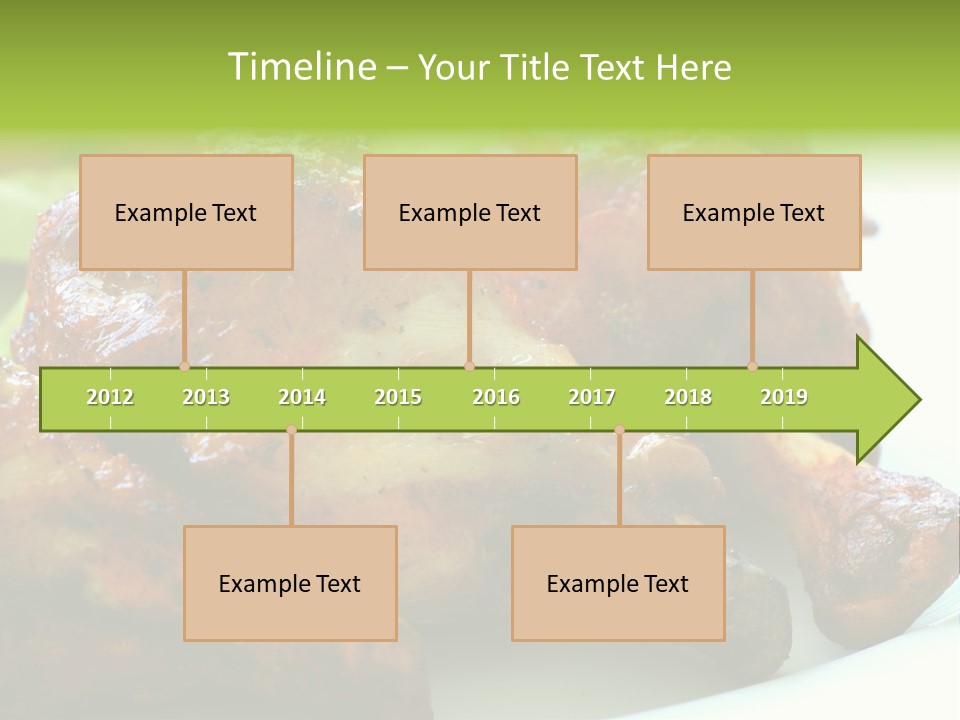 Timeline – Your Title Text Here

Example Text

Example Text

Example Text

2012 2013 2014 2015 2016 2017 2018 2019

Example Text

Example Text